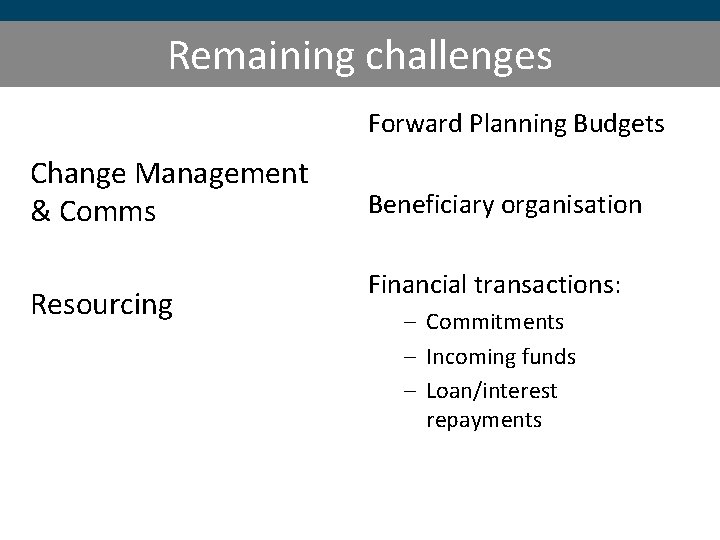 Remaining challenges

Change Management & Comms

Resourcing

Forward Planning Budgets

Beneficiary organisation

Financial transactions:
– Commitments
– Incoming funds
– Loan/interest repayments